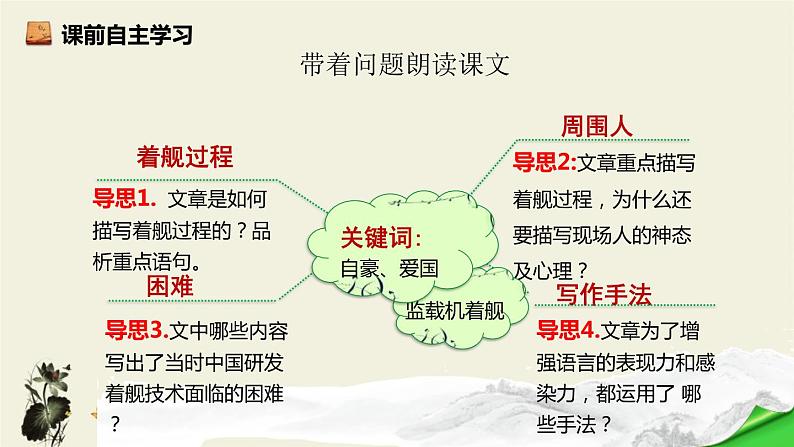 课前自主学习

带着问题朗读课文

着舰过程

导思1. 文章是如何描写着舰过程的？品析重点语句。

困难

导思3.文中哪些内容写出了当时中国研发着舰技术面临的困难？

关键词：
自豪、爱国

监载机着舰

周围人

导思2:文章重点描写着舰过程，为什么还要描写现场人的神态及心理？

写作手法

导思4.文章为了增强语言的表现力和感染力，都运用了 哪些手法？